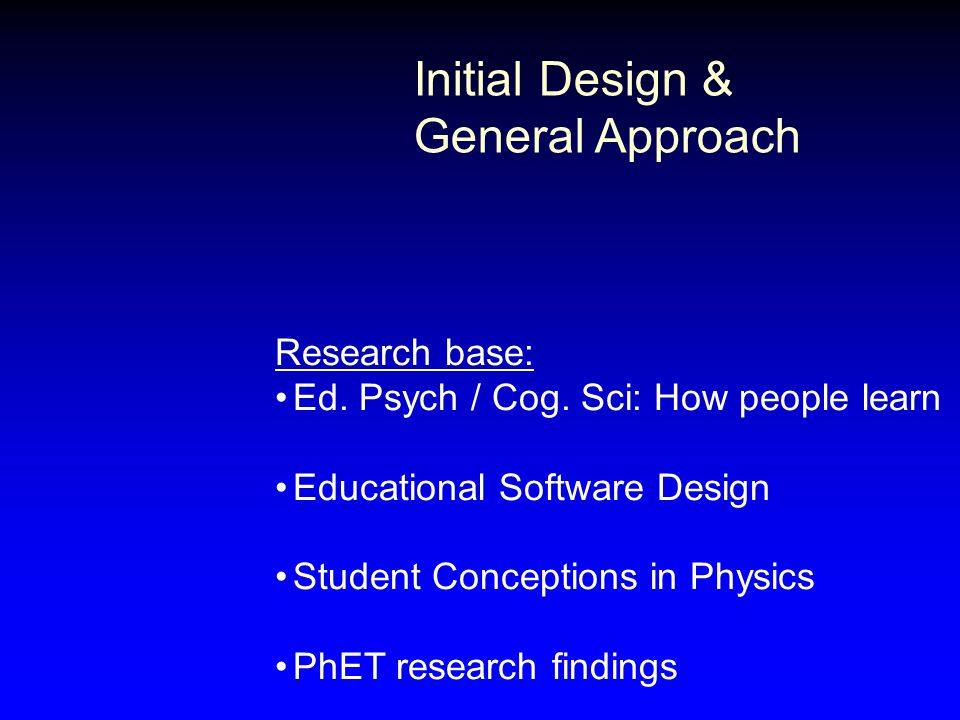 Initial Design &
General Approach

Research base:
• Ed. Psych / Cog. Sci: How people learn

• Educational Software Design

• Student Conceptions in Physics

• PhET research findings